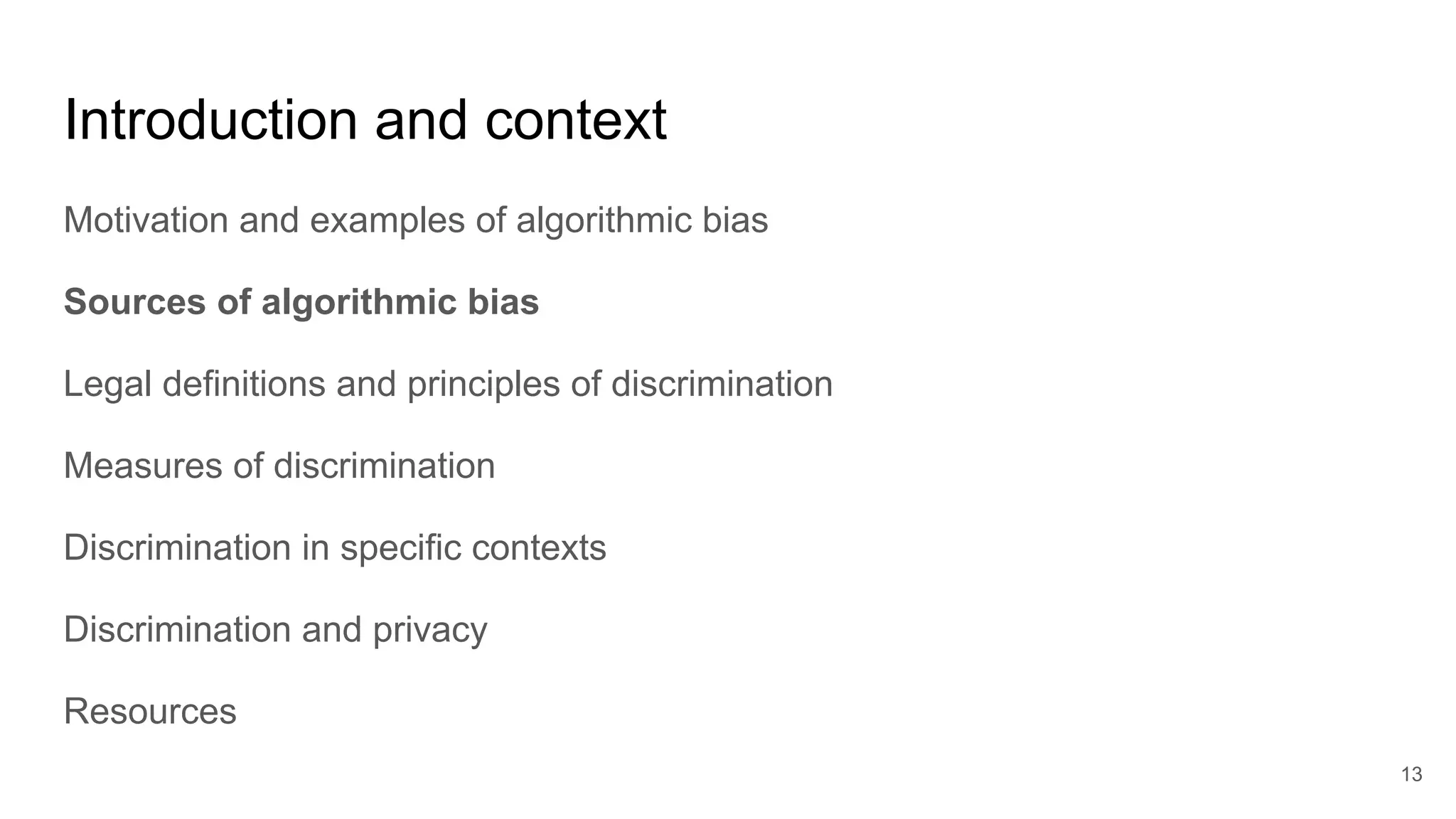 Introduction and context

Motivation and examples of algorithmic bias

Sources of algorithmic bias

Legal definitions and principles of discrimination

Measures of discrimination

Discrimination in specific contexts

Discrimination and privacy

Resources

13